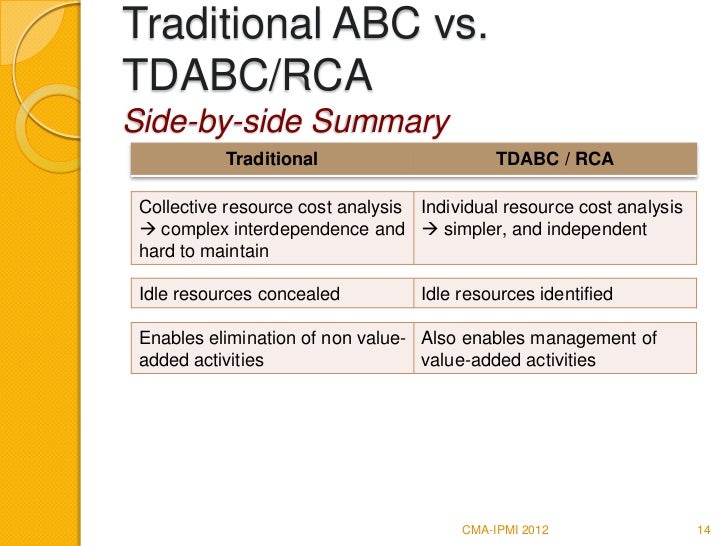 Traditional ABC vs. TDABC/RCA
Side-by-side Summary

| Traditional | TDABC / RCA |
|---|---|
| Collective resource cost analysis → complex interdependence and hard to maintain | Individual resource cost analysis → simpler, and independent |
| Idle resources concealed | Idle resources identified |
| Enables elimination of non value-added activities | Also enables management of value-added activities |

CMA-IPMI 2012

14